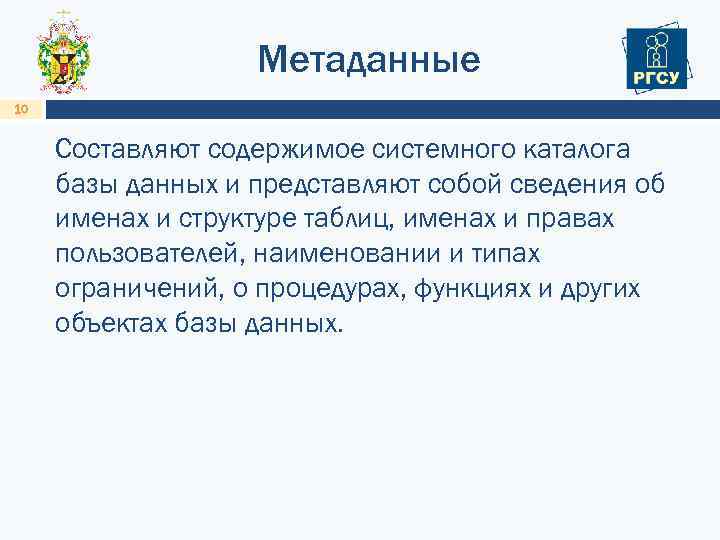 Метаданные

РГСУ

10

Составляют содержимое системного каталога базы данных и представляют собой сведения об именах и структуре таблиц, именах и правах пользователей, наименовании и типах ограничений, о процедурах, функциях и других объектах базы данных.